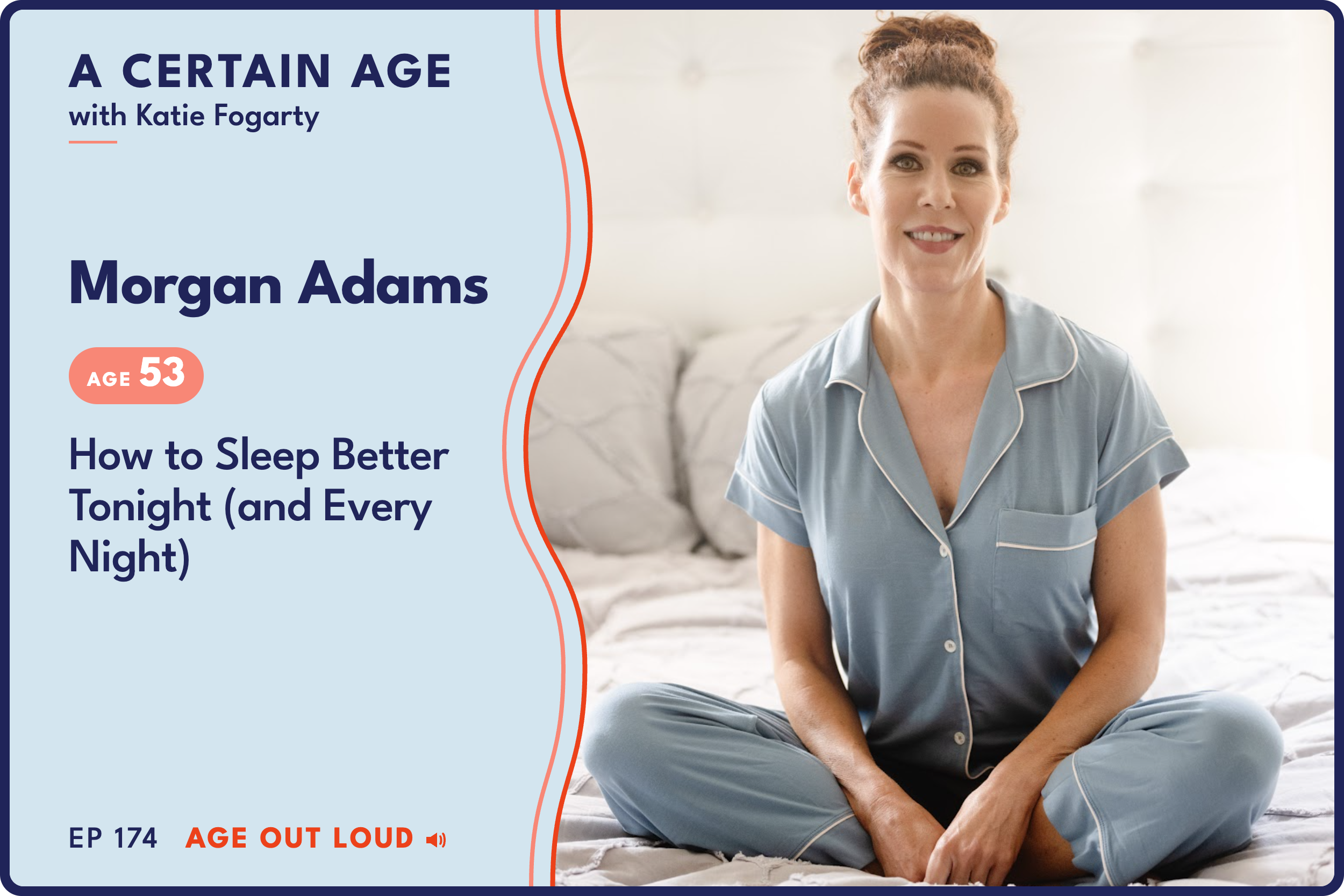 A CERTAIN AGE
with Katie Fogarty

Morgan Adams

AGE 53

How to Sleep Better Tonight (and Every Night)

EP 174 AGE OUT LOUD